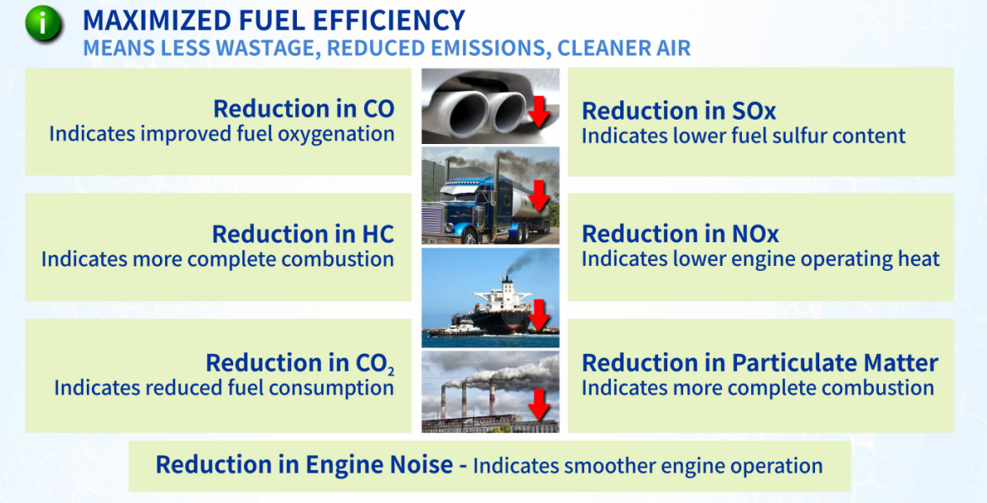 i

MAXIMIZED FUEL EFFICIENCY
MEANS LESS WASTAGE, REDUCED EMISSIONS, CLEANER AIR

Reduction in CO
Indicates improved fuel oxygenation

Reduction in HC
Indicates more complete combustion

Reduction in $CO_2$
Indicates reduced fuel consumption

Reduction in SOx
Indicates lower fuel sulfur content

Reduction in NOx
Indicates lower engine operating heat

Reduction in Particulate Matter
Indicates more complete combustion

Reduction in Engine Noise - Indicates smoother engine operation